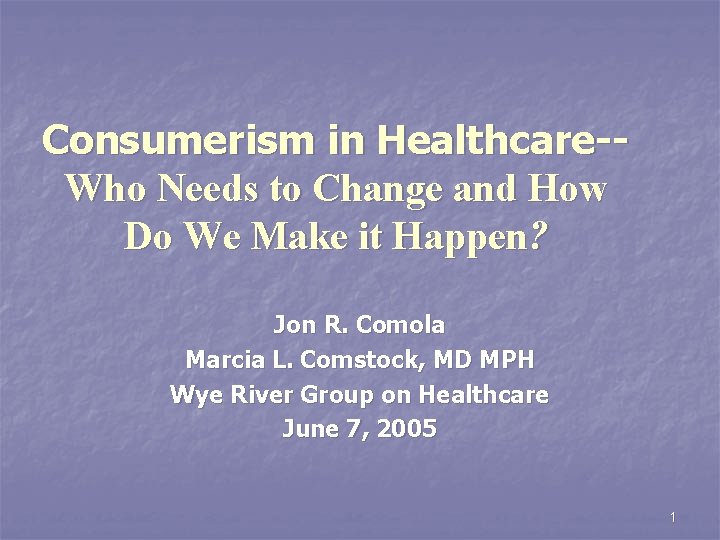 Consumerism in Healthcare--
Who Needs to Change and How Do We Make it Happen?

Jon R. Comola
Marcia L. Comstock, MD MPH
Wye River Group on Healthcare
June 7, 2005

1